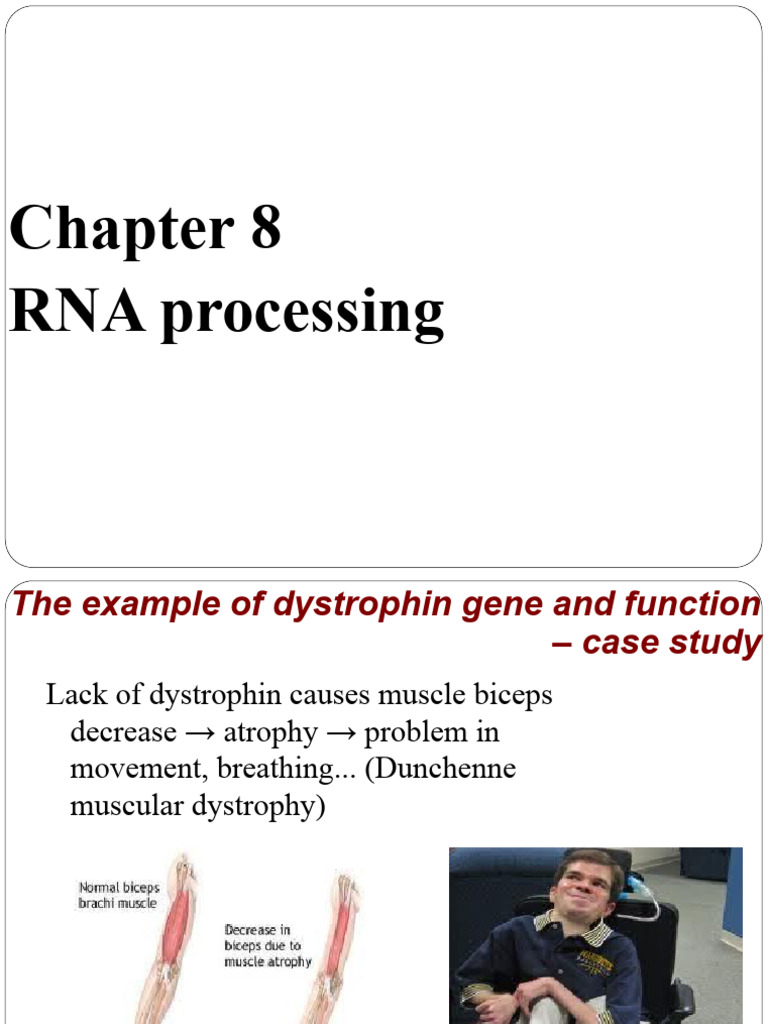 Chapter 8
RNA processing

The example of dystrophin gene and function – case study

Lack of dystrophin causes muscle biceps decrease → atrophy → problem in movement, breathing... (Dunchenne muscular dystrophy)

Normal biceps brachi muscle

Decrease in biceps due to muscle atrophy